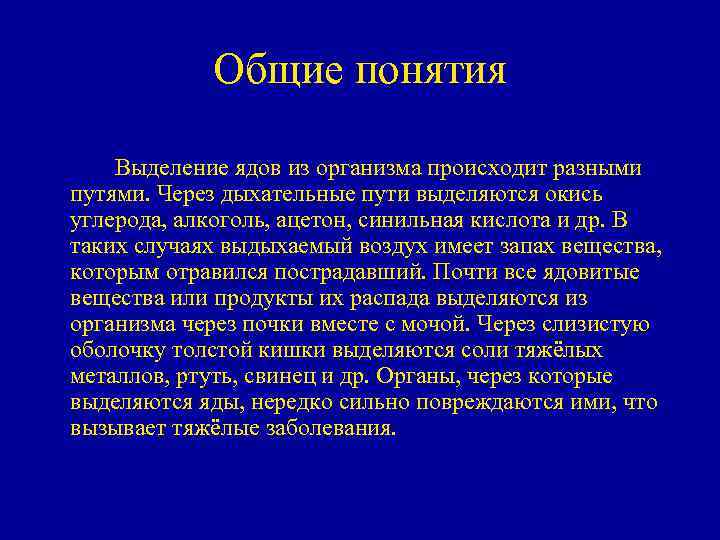 Общие понятия

Выделение ядов из организма происходит разными путями. Через дыхательные пути выделяются окись углерода, алкоголь, ацетон, синильная кислота и др. В таких случаях выдыхаемый воздух имеет запах вещества, которым отравился пострадавший. Почти все ядовитые вещества или продукты их распада выделяются из организма через почки вместе с мочой. Через слизистую оболочку толстой кишки выделяются соли тяжёлых металлов, ртуть, свинец и др. Органы, через которые выделяются яды, нередко сильно повреждаются ими, что вызывает тяжёлые заболевания.